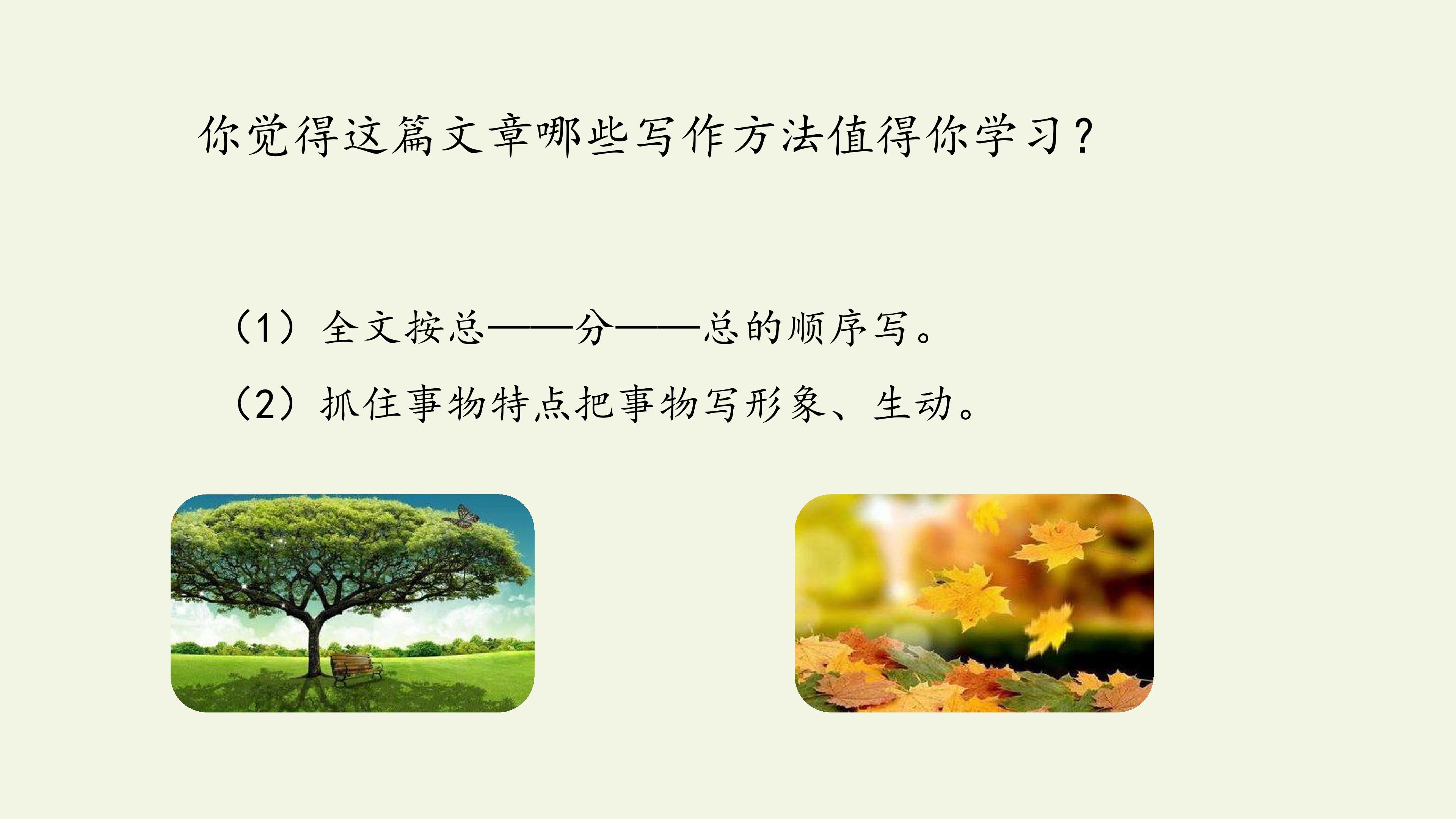 你觉得这篇文章哪些写作方法值得你学习？

（1）全文按总——分——总的顺序写。

（2）抓住事物特点把事物写形象、生动。